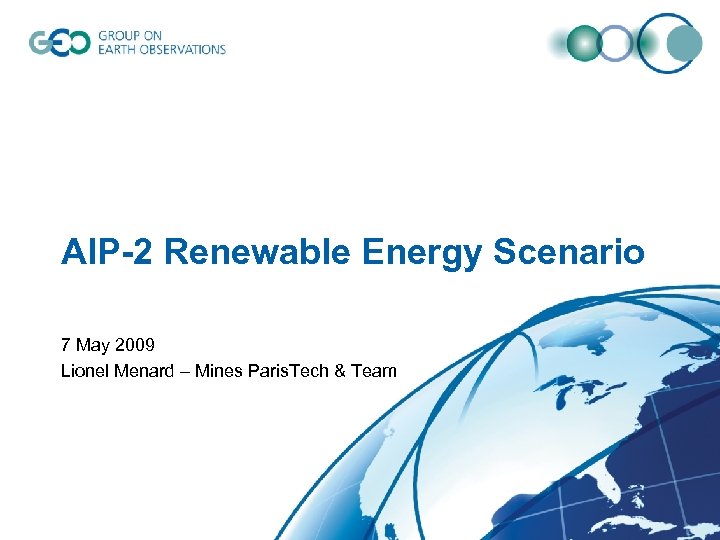 GEO GROUP ON EARTH OBSERVATIONS

AIP-2 Renewable Energy Scenario

7 May 2009
Lionel Menard – Mines ParisTech & Team